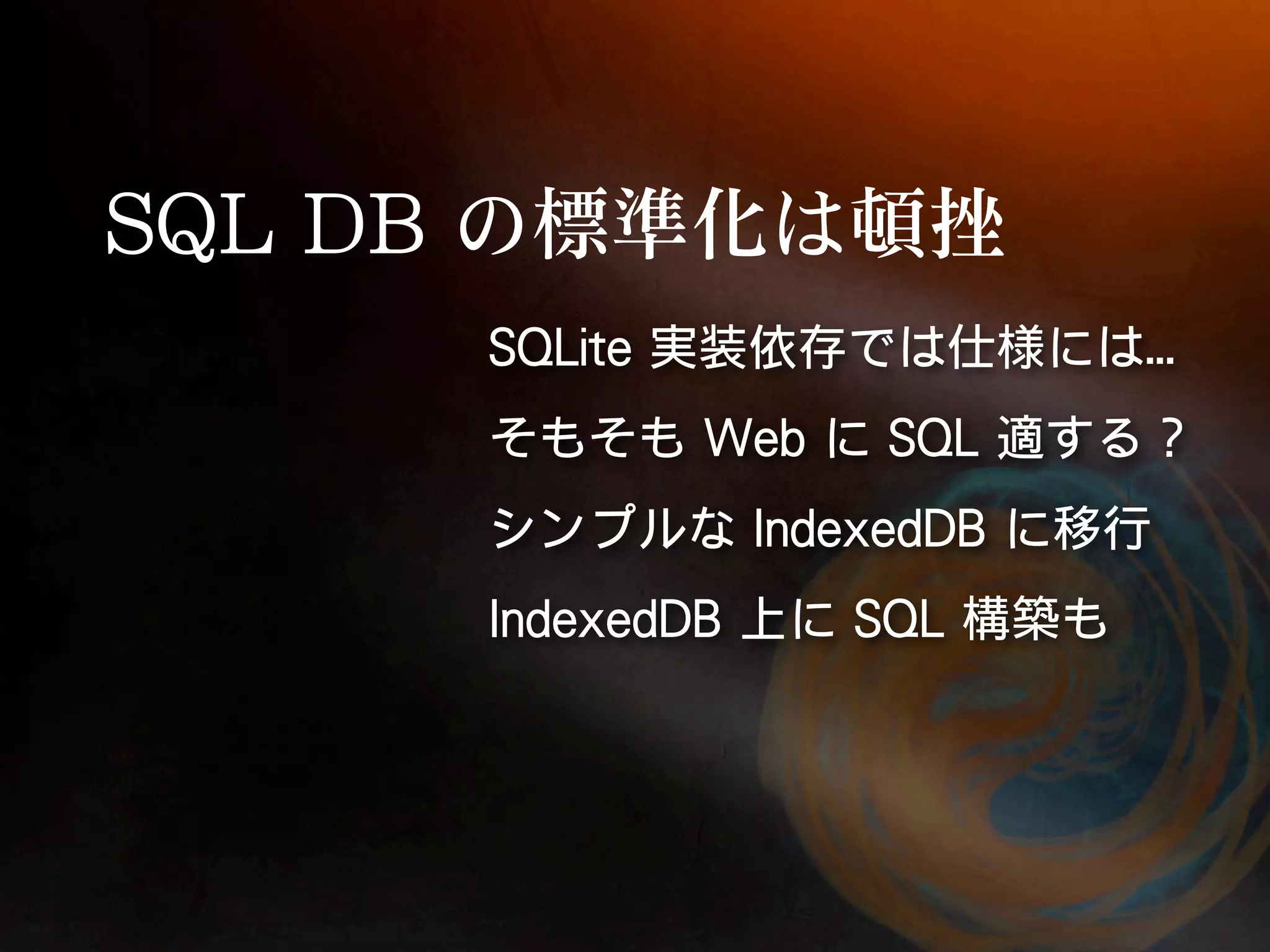 SQL DB の標準化は頓挫

SQLite 実装依存では仕様には…

そもそも Web に SQL 適する？

シンプルな IndexedDB に移行

IndexedDB 上に SQL 構築も